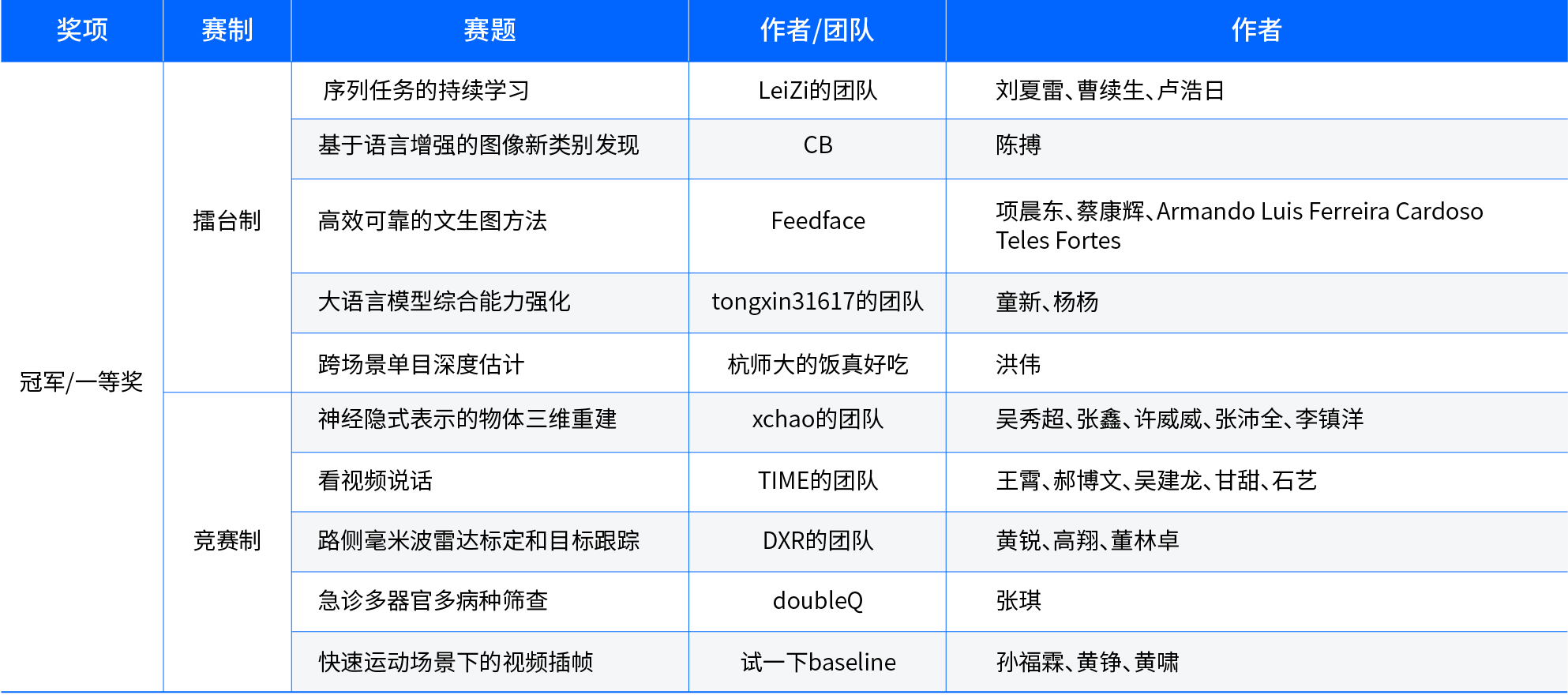 | 奖项 | 赛制 | 赛题 | 作者/团队 | 作者 |
|---|---|---|---|---|
| 冠军/一等奖 | 擂台制 | 序列任务的持续学习 | LeiZi的团队 | 刘夏雷、曹续生、卢浩日 |
| | | 基于语言增强的图像新类别发现 | CB | 陈搏 |
| | | 高效可靠的文生图方法 | Feedface | 项晨东、蔡康辉、Armando Luis Ferreira Cardoso Teles Fortes |
| | | 大语言模型综合能力强化 | tongxin31617的团队 | 童新、杨杨 |
| | | 跨场景单目深度估计 | 杭师大的饭真好吃 | 洪伟 |
| | 竞赛制 | 神经隐式表示的物体三维重建 | xchao的团队 | 吴秀超、张鑫、许威威、张沛全、李镇洋 |
| | | 看视频说话 | TIME的团队 | 王霄、郝博文、吴建龙、甘甜、石艺 |
| | | 路侧毫米波雷达标定和目标跟踪 | DXR的团队 | 黄锐、高翔、董林卓 |
| | | 急诊多器官多病种筛查 | doubleQ | 张琪 |
| | | 快速运动场景下的视频插帧 | 试一下baseline | 孙福霖、黄铮、黄啸 |